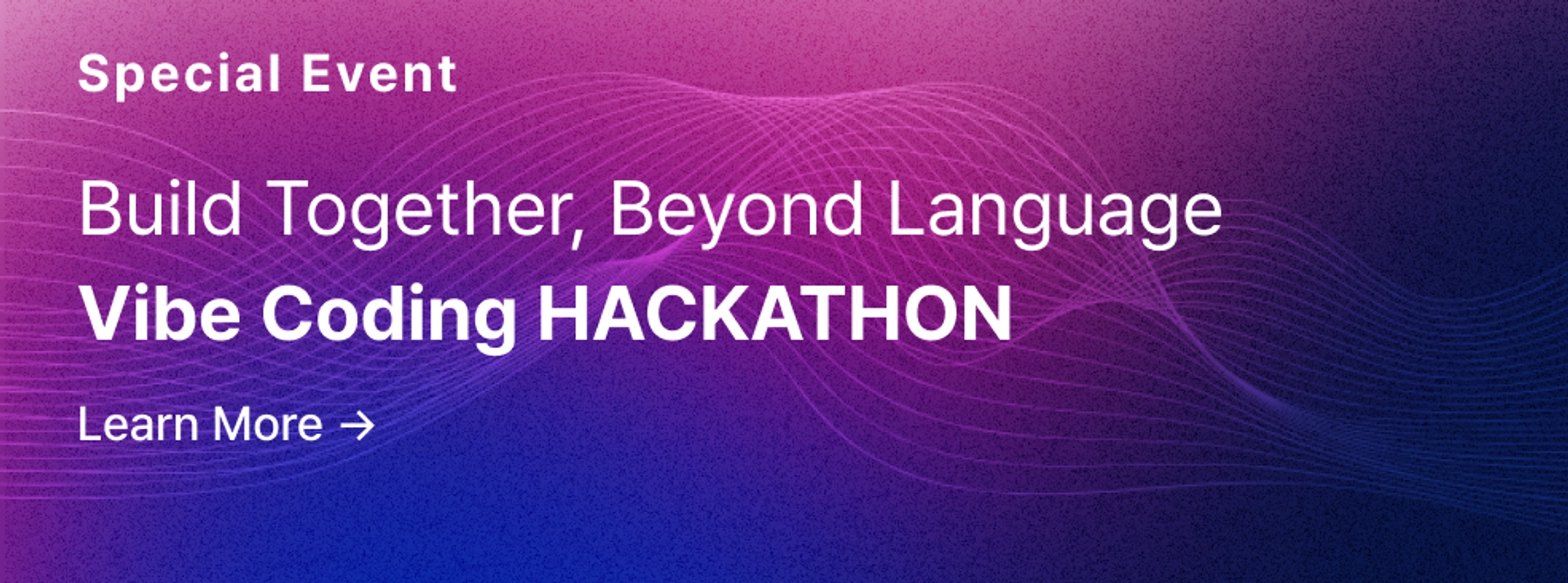 Special Event

Build Together, Beyond Language
Vibe Coding HACKATHON

Learn More →